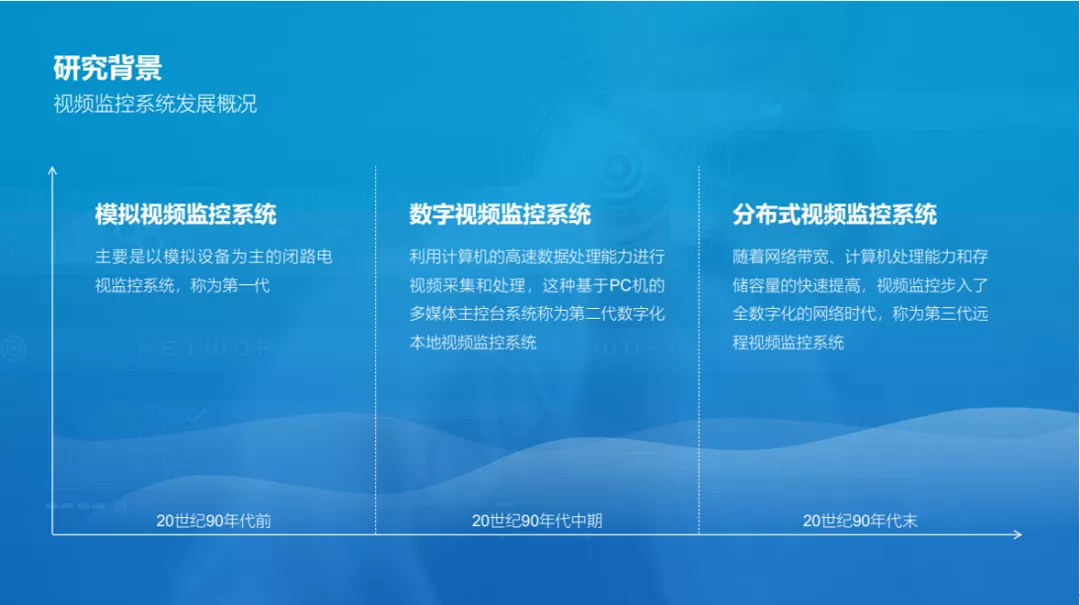 研究背景

视频监控系统发展概况

模拟视频监控系统

主要是以模拟设备为主的闭路电视监控系统，称为第一代

20世纪90年代前

数字视频监控系统

利用计算机的高速数据处理能力进行视频采集和处理，这种基于PC机的多媒体主控台系统称为第二代数字化本地视频监控系统

20世纪90年代中期

分布式视频监控系统

随着网络带宽、计算机处理能力和存储容量的快速提高，视频监控步入了全数字化的网络时代，称为第三代远程视频监控系统

20世纪90年代末